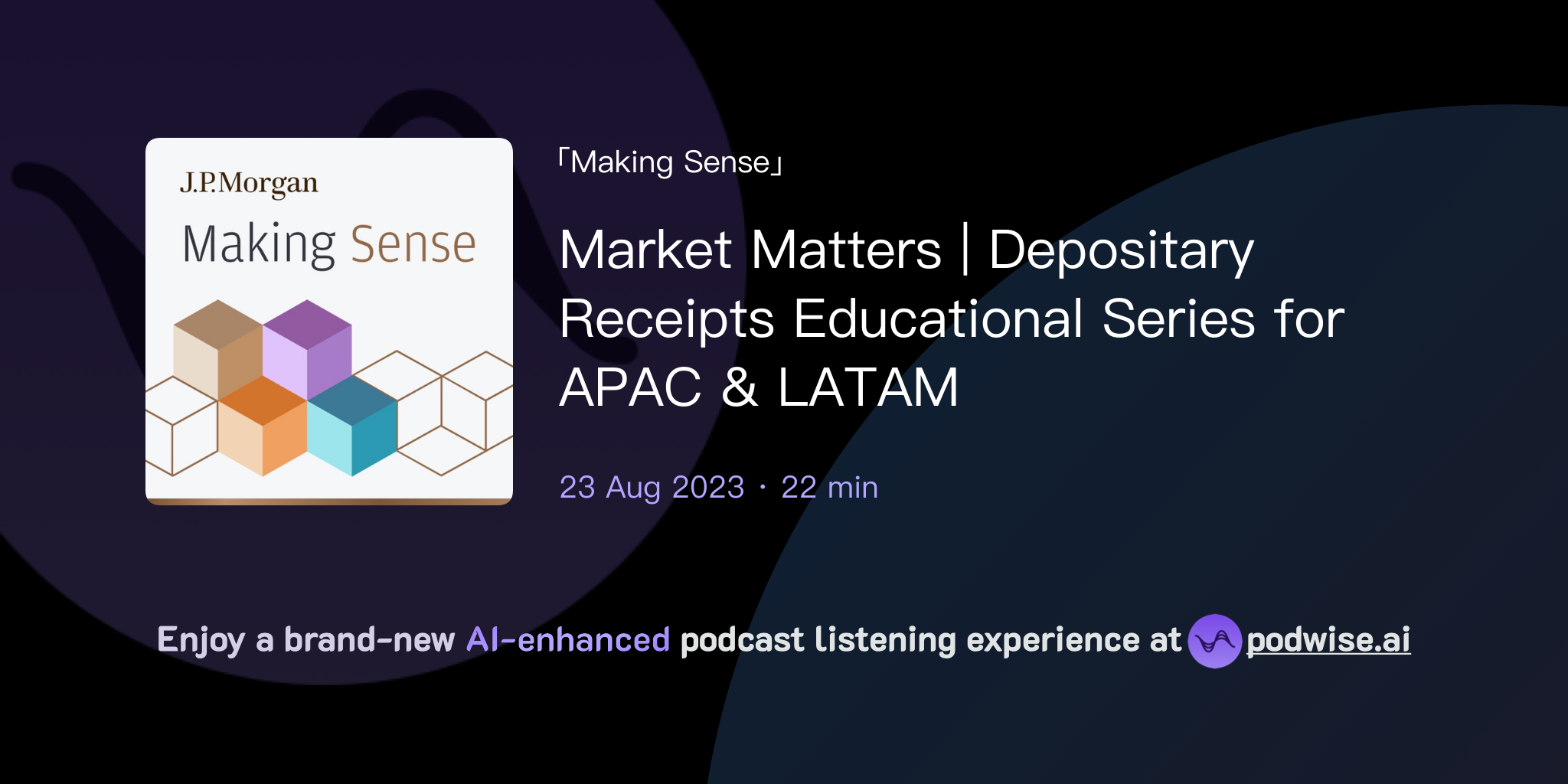 J.P.Morgan

Making Sense

「Making Sense」

Market Matters | Depositary Receipts Educational Series for APAC & LATAM

23 Aug 2023 · 22 min

Enjoy a brand-new AI-enhanced podcast listening experience at podwise.ai